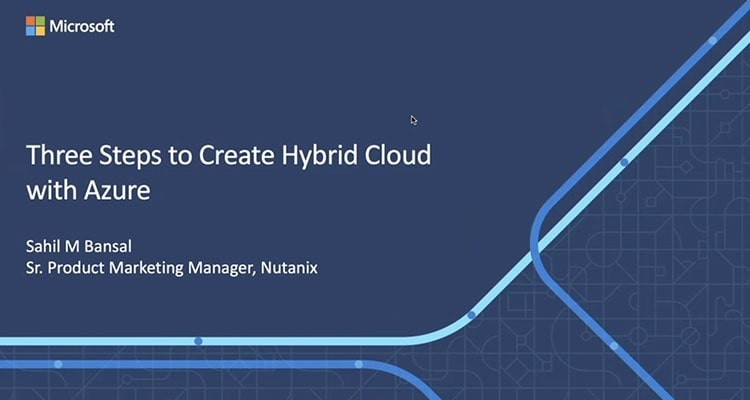 Microsoft

Three Steps to Create Hybrid Cloud with Azure

Sahil M Bansal
Sr. Product Marketing Manager, Nutanix